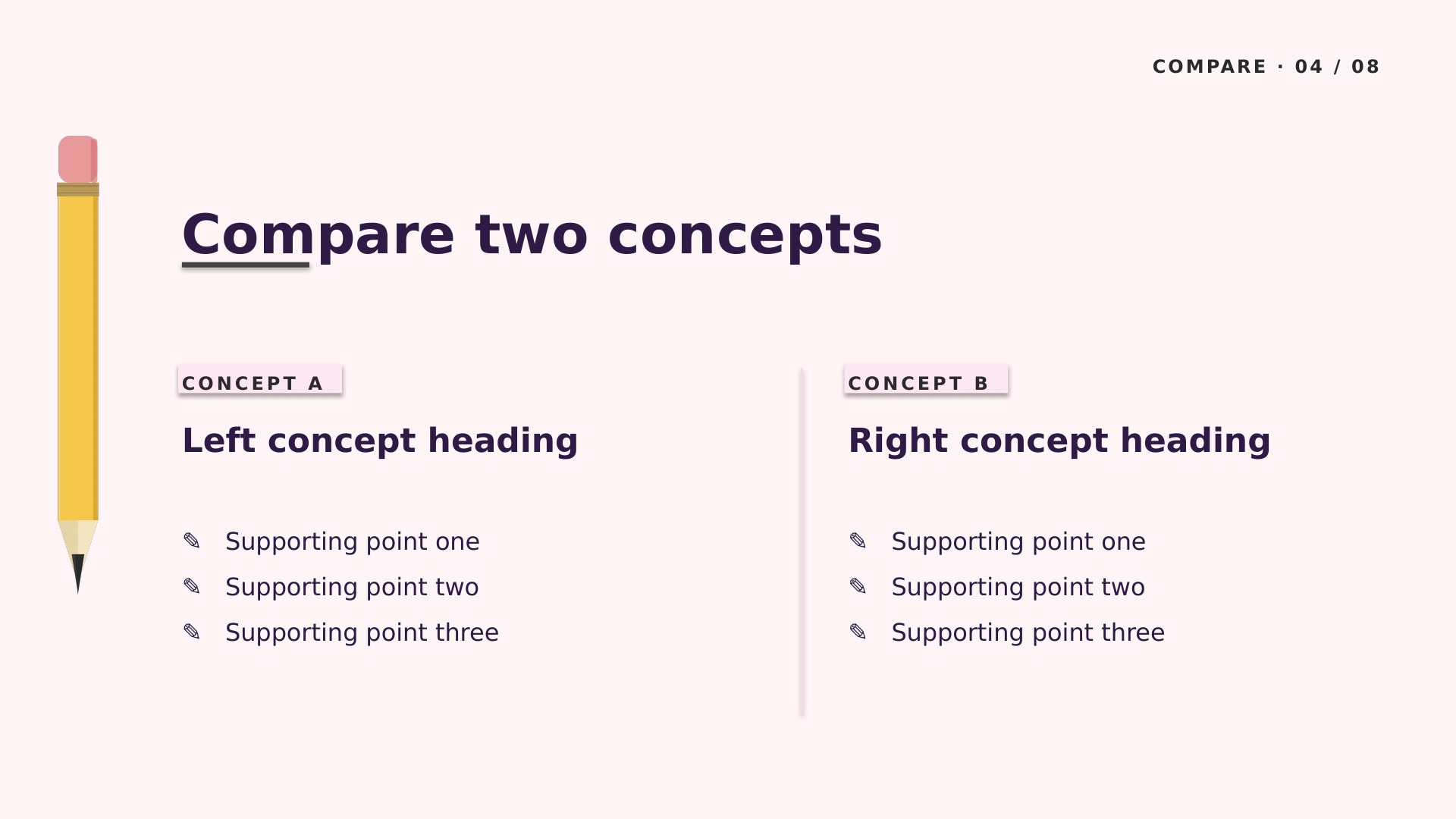 COMPARE · 04 / 08

Compare two concepts

CONCEPT A

Left concept heading

✎ Supporting point one
✎ Supporting point two
✎ Supporting point three

CONCEPT B

Right concept heading

✎ Supporting point one
✎ Supporting point two
✎ Supporting point three